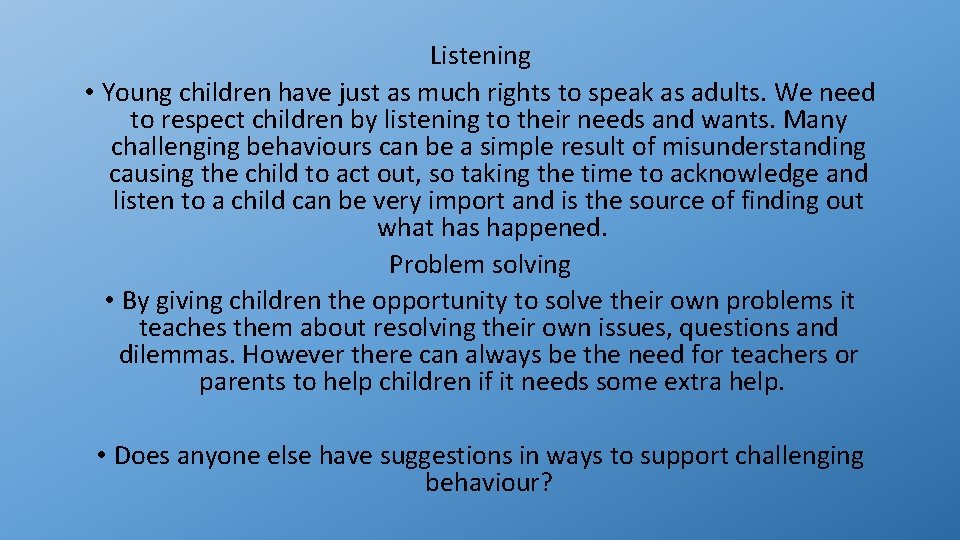 Listening

• Young children have just as much rights to speak as adults. We need to respect children by listening to their needs and wants. Many challenging behaviours can be a simple result of misunderstanding causing the child to act out, so taking the time to acknowledge and listen to a child can be very import and is the source of finding out what has happened.

Problem solving

• By giving children the opportunity to solve their own problems it teaches them about resolving their own issues, questions and dilemmas. However there can always be the need for teachers or parents to help children if it needs some extra help.

• Does anyone else have suggestions in ways to support challenging behaviour?